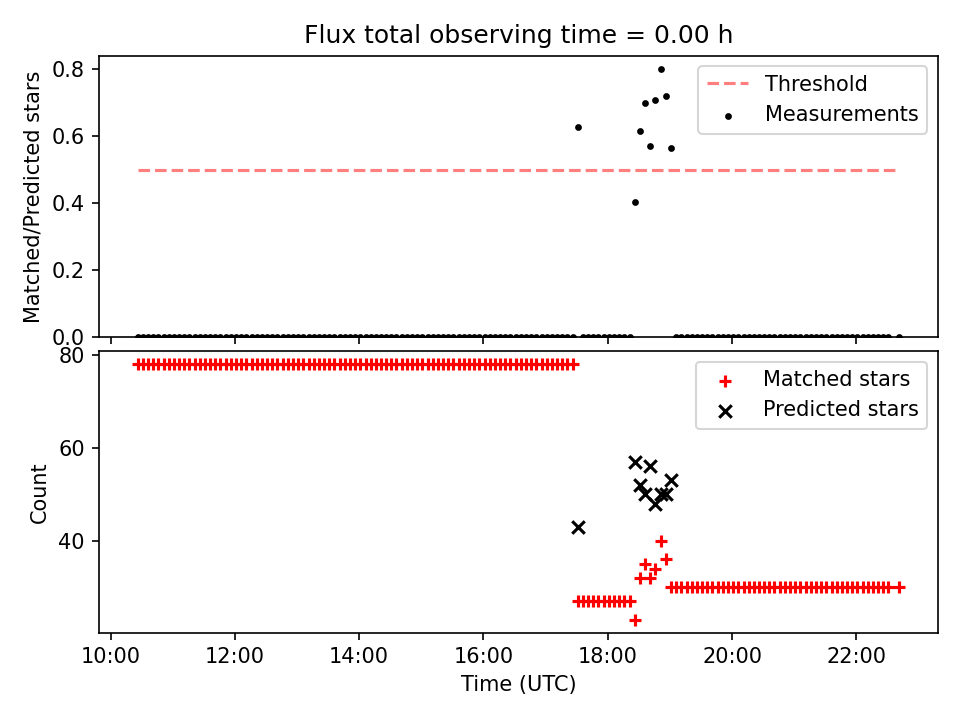 Flux total observing time = 0.00 h

Matched/Predicted stars

0.8
0.6
0.4
0.2
0.0

Threshold
Measurements

Count

80
60
40

Matched stars
Predicted stars

10:00
12:00
14:00
16:00
18:00
20:00
22:00

Time (UTC)